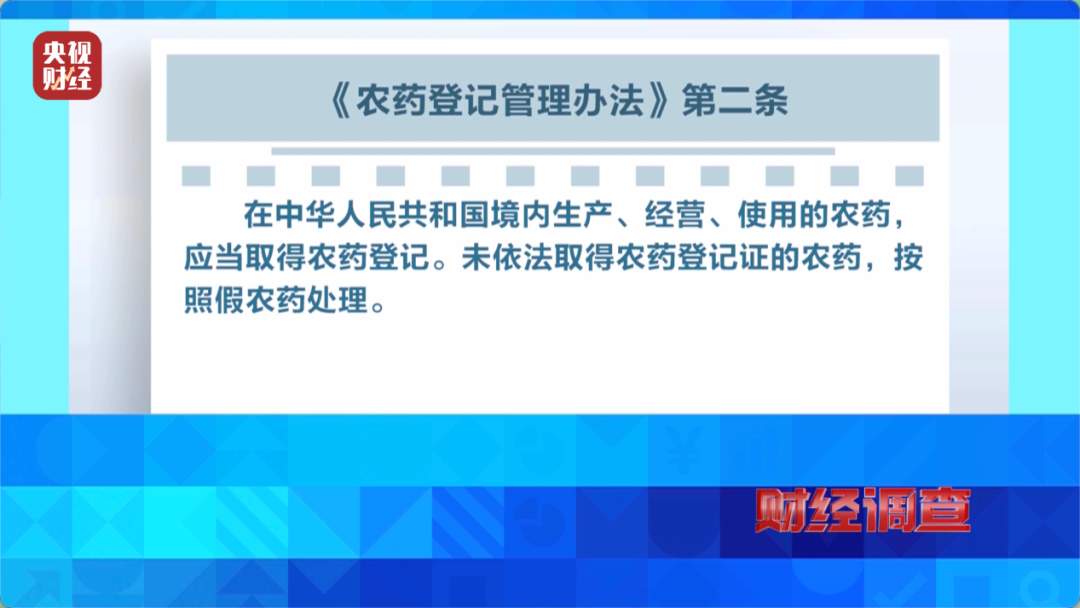 央视财经

《农药登记管理办法》第二条

在中华人民共和国境内生产、经营、使用的农药，应当取得农药登记。未依法取得农药登记证的农药，按照假农药处理。

财经调查